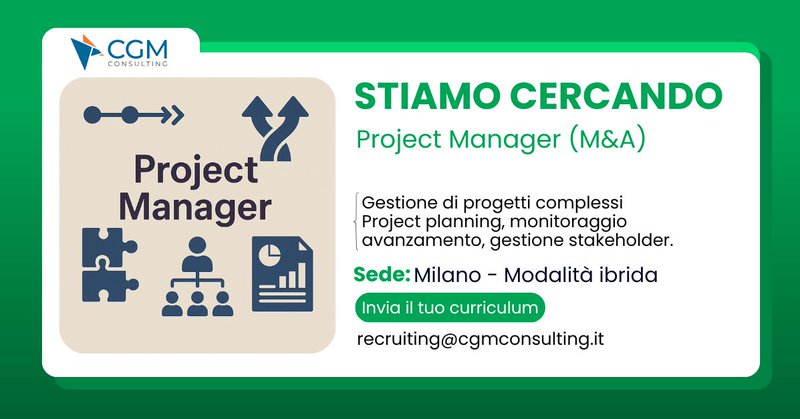 CGM
CONSULTING

Project Manager

STIAMO CERCANDO

Project Manager (M&A)

Gestione di progetti complessi
Project planning, monitoraggio avanzamento, gestione stakeholder.

Sede: Milano - Modalità ibrida

Invia il tuo curriculum

recruiting@cgmconsulting.it